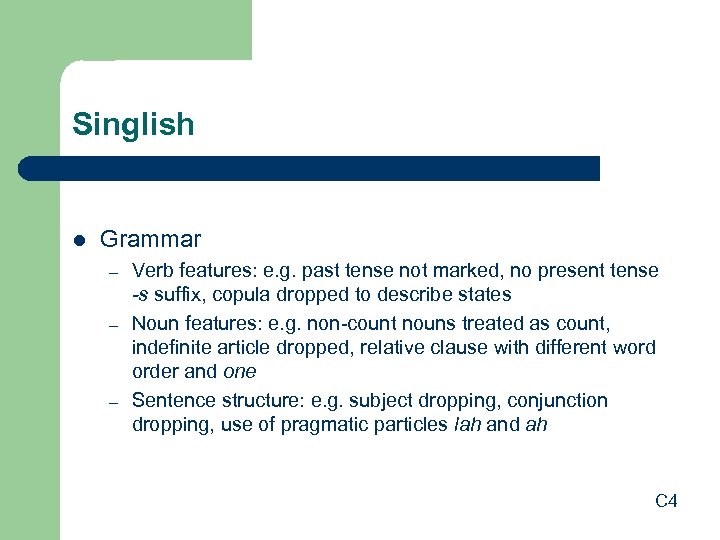 Singlish

- Grammar
  – Verb features: e.g. past tense not marked, no present tense -s suffix, copula dropped to describe states
  – Noun features: e.g. non-count nouns treated as count, indefinite article dropped, relative clause with different word order and one
  – Sentence structure: e.g. subject dropping, conjunction dropping, use of pragmatic particles lah and ah

C4